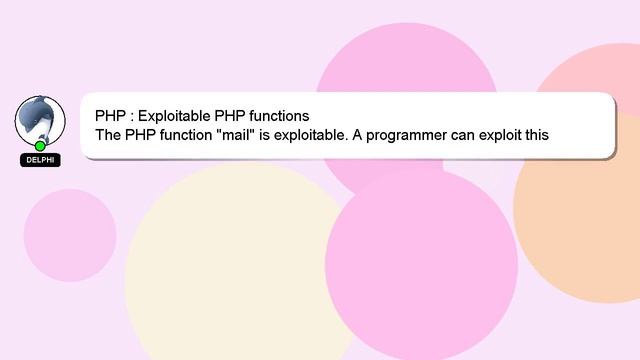 DELPHI

PHP : Exploitable PHP functions
The PHP function "mail" is exploitable. A programmer can exploit this